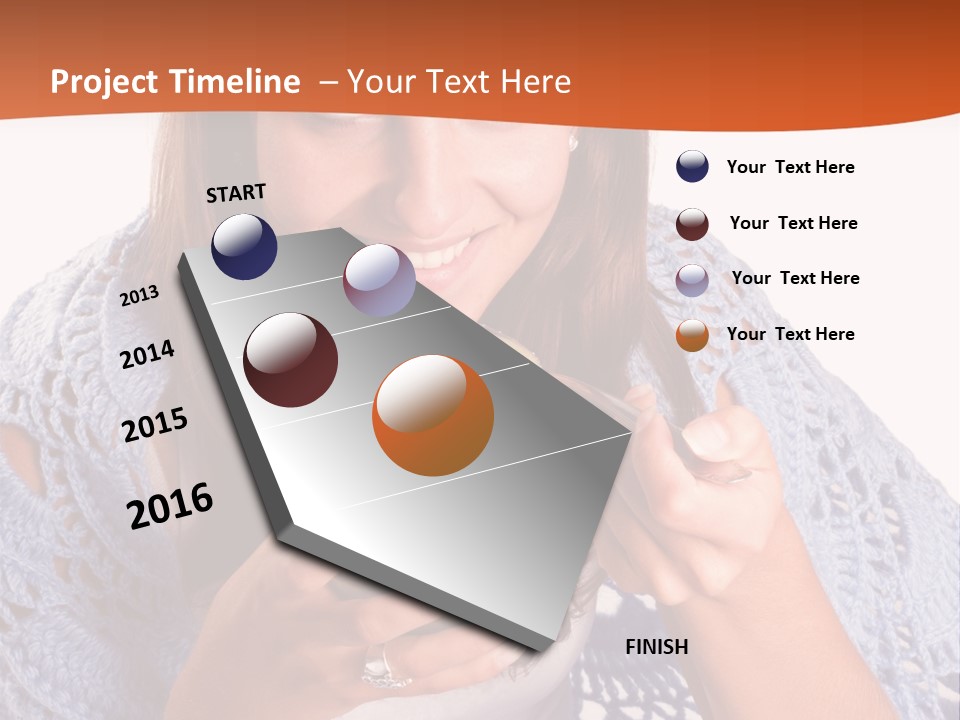 Project Timeline – Your Text Here

START

2013

2014

2015

2016

FINISH

Your Text Here

Your Text Here

Your Text Here

Your Text Here